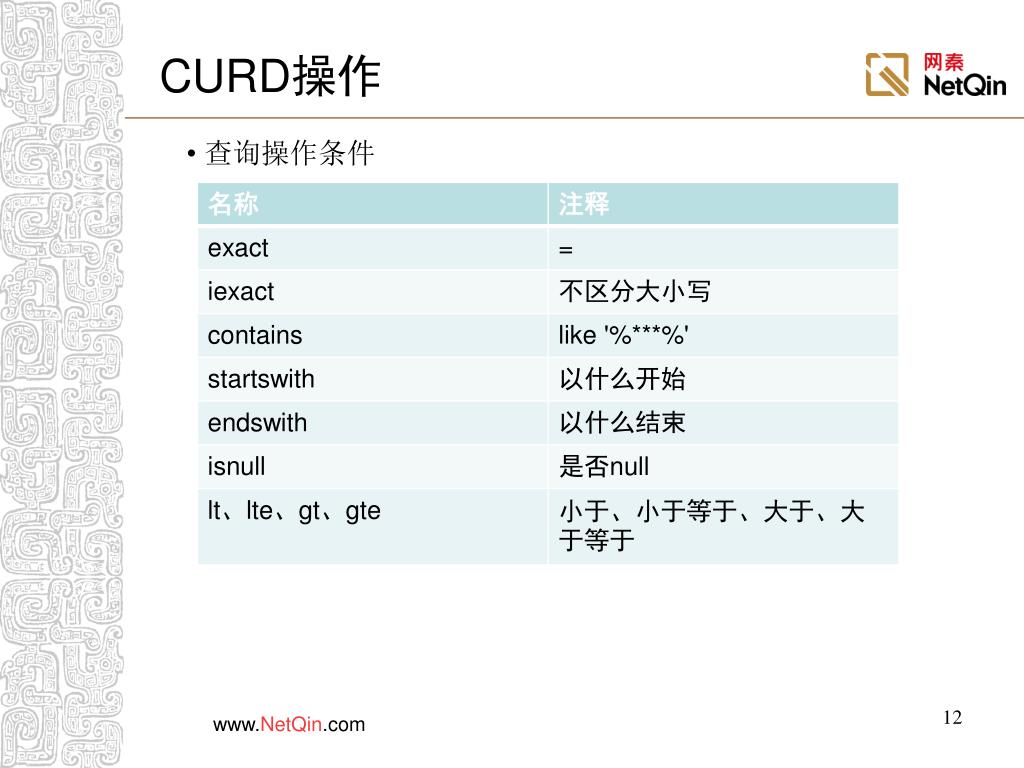 CURD操作

网秦
NetQin

• 查询操作条件

| 名称 | 注释 |
|---|---|
| exact | = |
| iexact | 不区分大小写 |
| contains | like '%***%' |
| startswith | 以什么开始 |
| endswith | 以什么结束 |
| isnull | 是否null |
| lt、lte、gt、gte | 小于、小于等于、大于、大于等于 |

www.NetQin.com

12